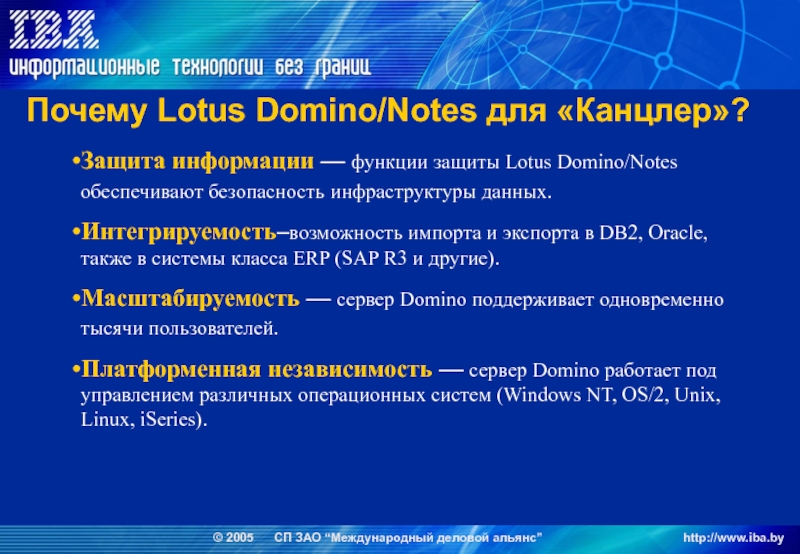 IBA

информационные технологии без границ

Почему Lotus Domino/Notes для «Канцлер»?

•Защита информации — функции защиты Lotus Domino/Notes обеспечивают безопасность инфраструктуры данных.

•Интегрируемость–возможность импорта и экспорта в DB2, Oracle, также в системы класса ERP (SAP R3 и другие).

•Масштабируемость — сервер Domino поддерживает одновременно тысячи пользователей.

•Платформенная независимость — сервер Domino работает под управлением различных операционных систем (Windows NT, OS/2, Unix, Linux, iSeries).

© 2005 СП ЗАО “Международный деловой альянс” http://www.iba.by